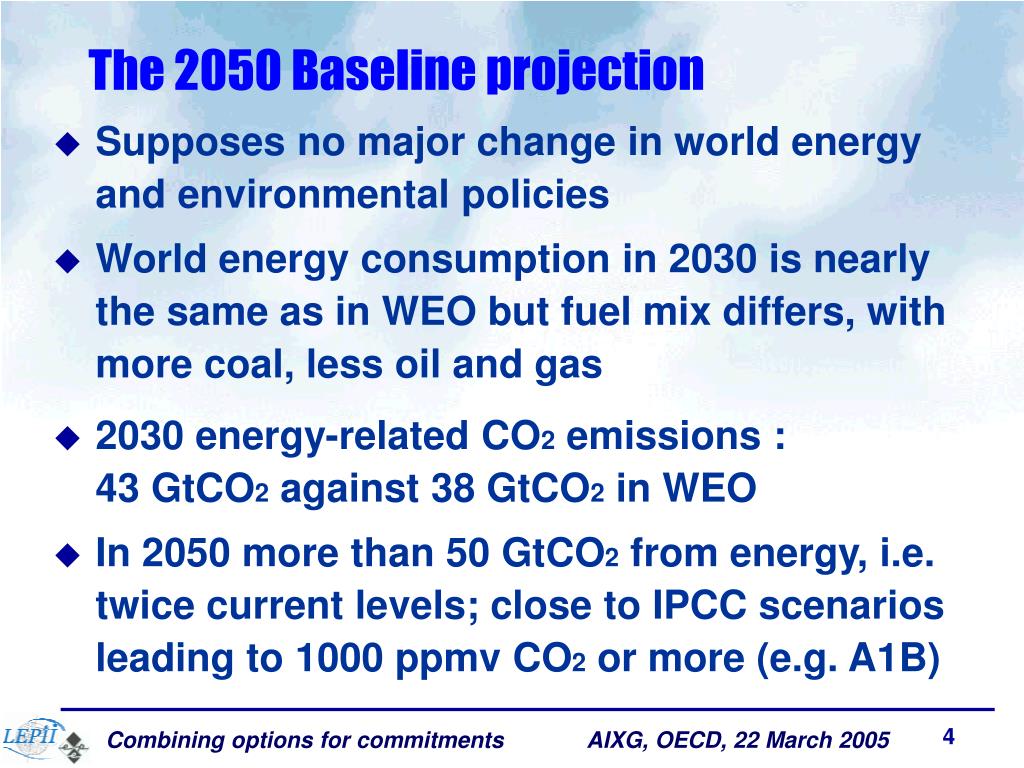 The 2050 Baseline projection

◆ Supposes no major change in world energy and environmental policies

◆ World energy consumption in 2030 is nearly the same as in WEO but fuel mix differs, with more coal, less oil and gas

◆ 2030 energy-related $CO_2$ emissions :
43 $GtCO_2$ against 38 $GtCO_2$ in WEO

◆ In 2050 more than 50 $GtCO_2$ from energy, i.e. twice current levels; close to IPCC scenarios leading to 1000 ppmv $CO_2$ or more (e.g. A1B)

LEPII

Combining options for commitments    AIXG, OECD, 22 March 2005    4